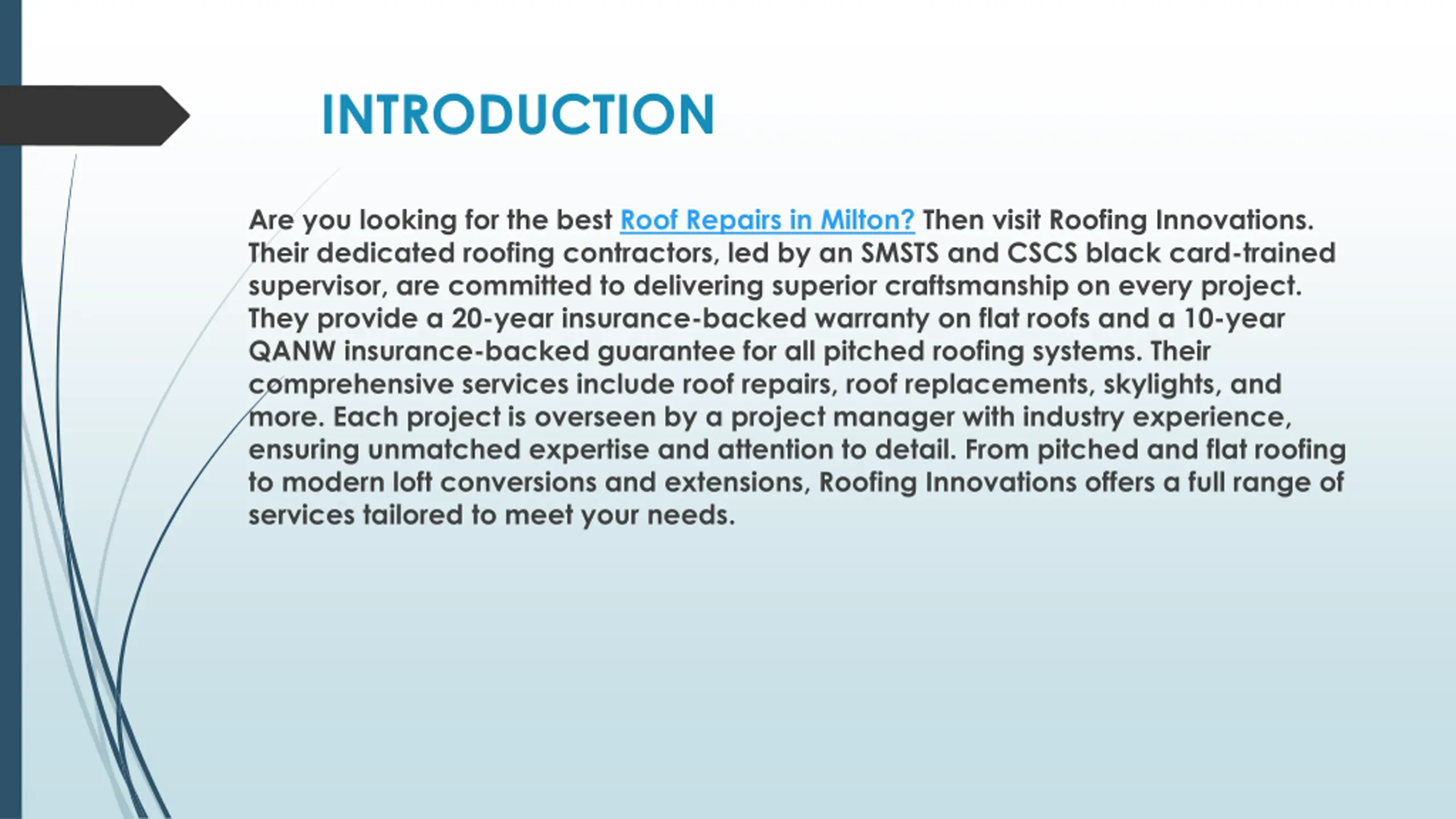 INTRODUCTION

Are you looking for the best Roof Repairs in Milton? Then visit Roofing Innovations. Their dedicated roofing contractors, led by an SMSTS and CSCS black card-trained supervisor, are committed to delivering superior craftsmanship on every project. They provide a 20-year insurance-backed warranty on flat roofs and a 10-year QANW insurance-backed guarantee for all pitched roofing systems. Their comprehensive services include roof repairs, roof replacements, skylights, and more. Each project is overseen by a project manager with industry experience, ensuring unmatched expertise and attention to detail. From pitched and flat roofing to modern loft conversions and extensions, Roofing Innovations offers a full range of services tailored to meet your needs.